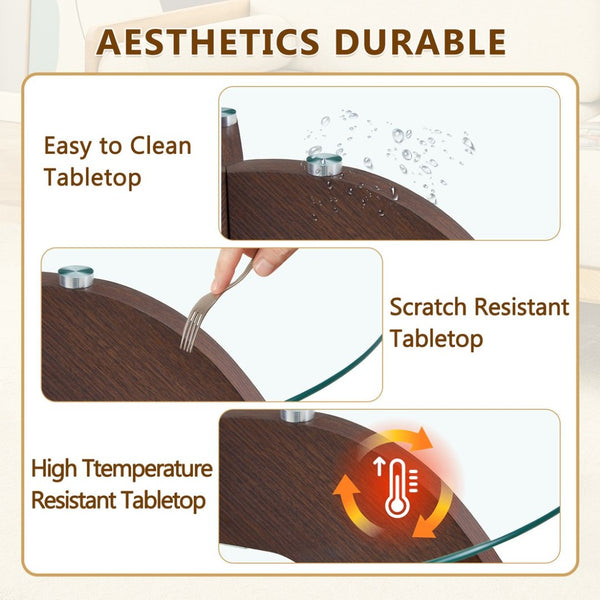 AESTHETICS DURABLE

Easy to Clean Tabletop

Scratch Resistant Tabletop

High Ttemperature Resistant Tabletop